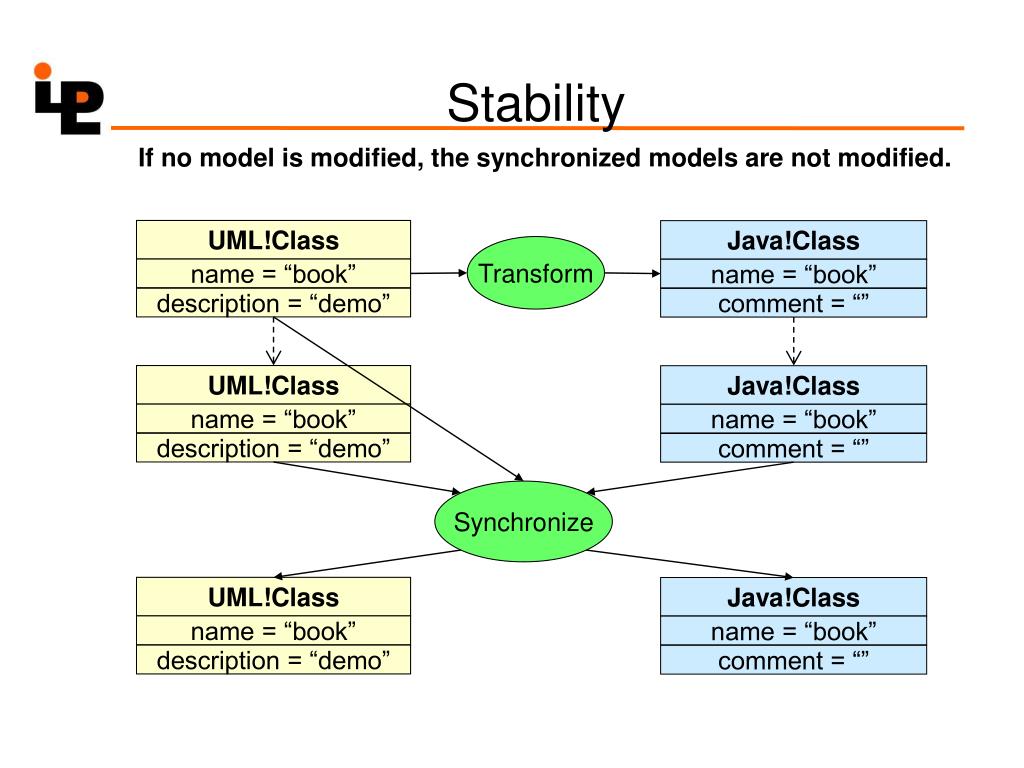 Stability

If no model is modified, the synchronized models are not modified.

UML!Class
name = “book”
description = “demo”

Transform

Java!Class
name = “book”
comment = “”

UML!Class
name = “book”
description = “demo”

Java!Class
name = “book”
comment = “”

Synchronize

UML!Class
name = “book”
description = “demo”

Java!Class
name = “book”
comment = “”